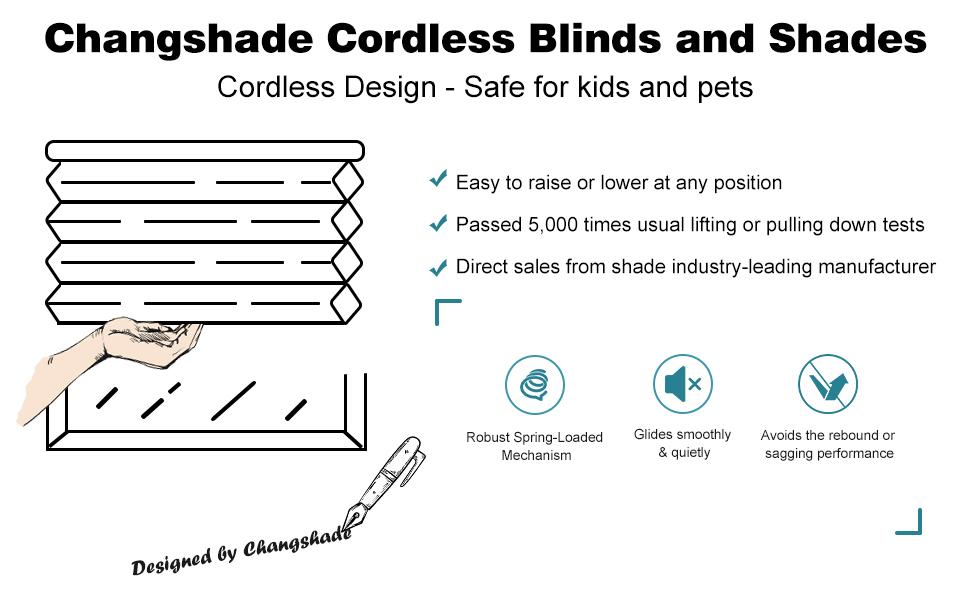 Changshade Cordless Blinds and Shades

Cordless Design - Safe for kids and pets

Easy to raise or lower at any position

Passed 5,000 times usual lifting or pulling down tests

Direct sales from shade industry-leading manufacturer

Robust Spring-Loaded Mechanism

Glides smoothly & quietly

Avoids the rebound or sagging performance

Designed by Changshade